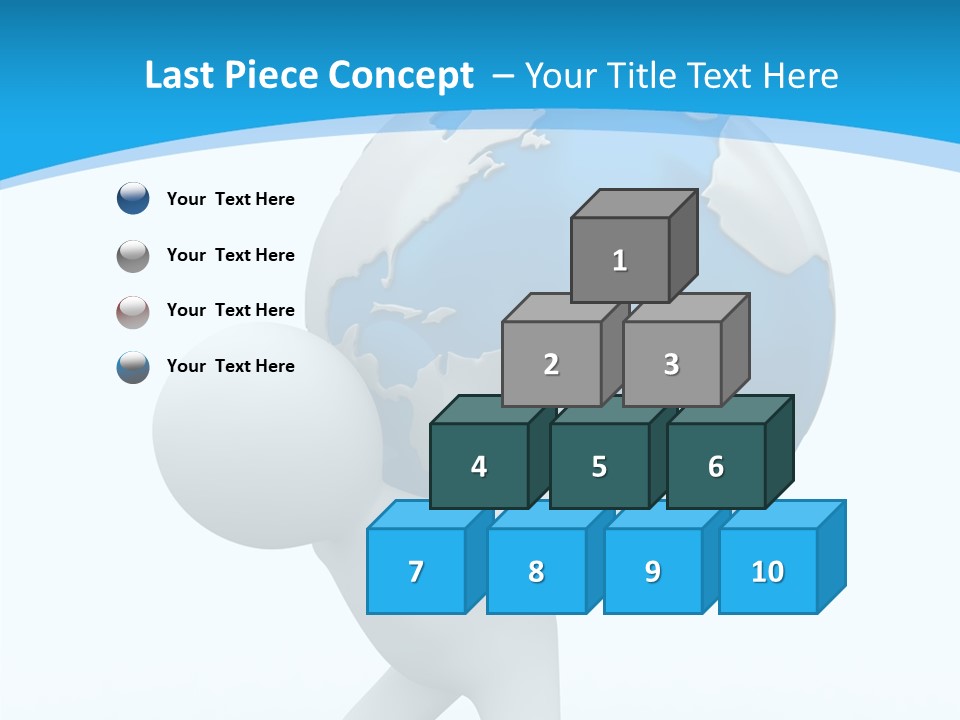 Last Piece Concept – Your Title Text Here

Your Text Here

Your Text Here

Your Text Here

Your Text Here

1

2

3

4

5

6

7

8

9

10